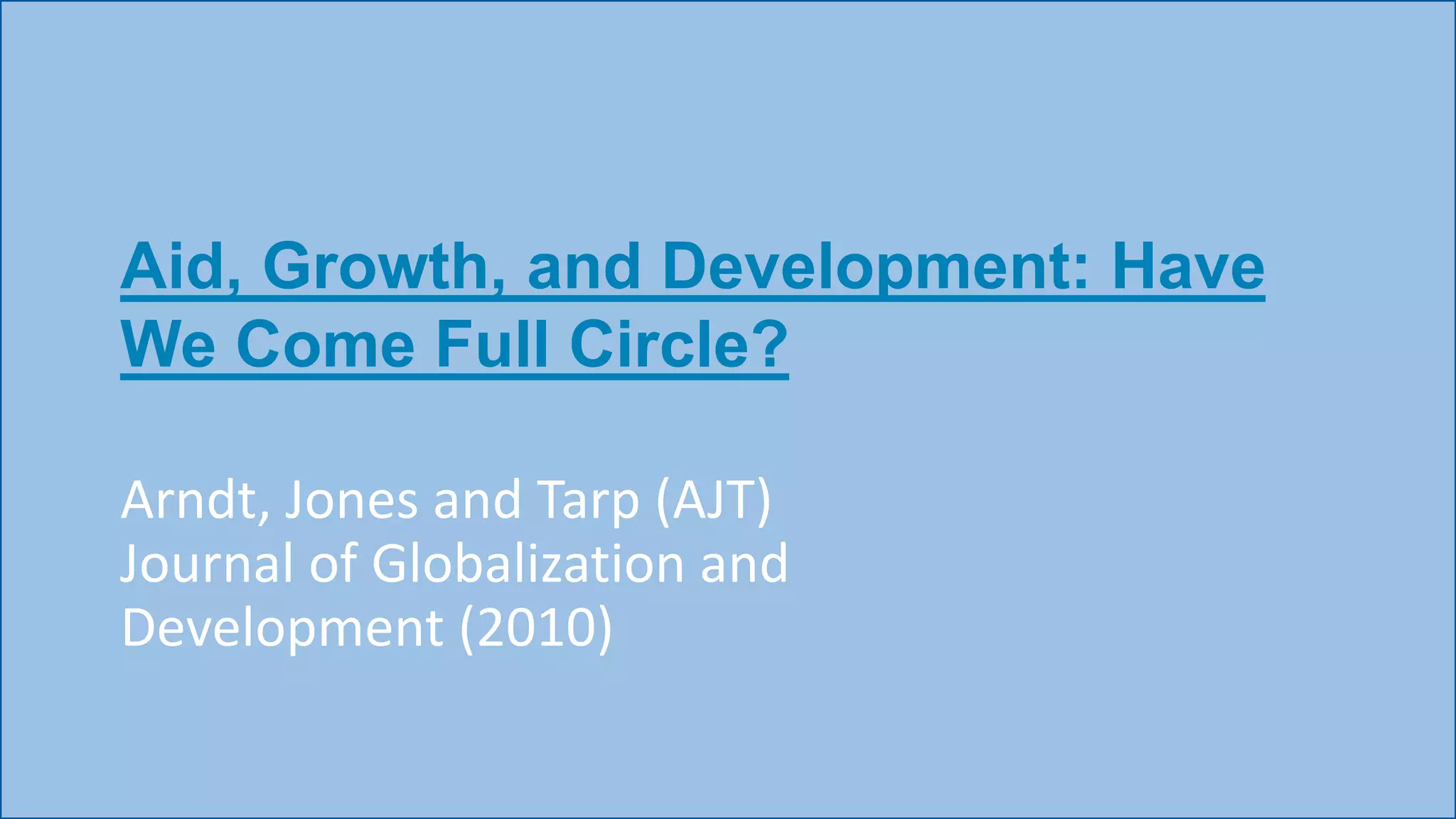 Aid, Growth, and Development: Have We Come Full Circle?

Arndt, Jones and Tarp (AJT)
Journal of Globalization and Development (2010)